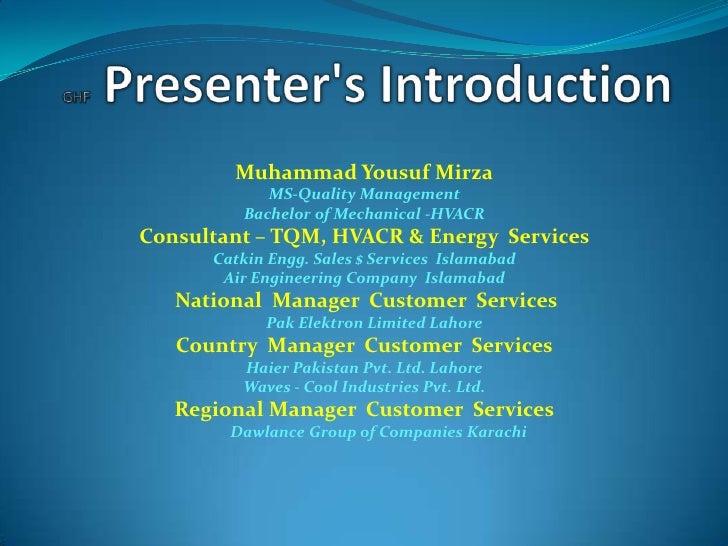 GHF Presenter's Introduction

Muhammad Yousuf Mirza
MS-Quality Management
Bachelor of Mechanical -HVACR
Consultant – TQM, HVACR & Energy Services
Catkin Engg. Sales $ Services Islamabad
Air Engineering Company Islamabad
National Manager Customer Services
Pak Elektron Limited Lahore
Country Manager Customer Services
Haier Pakistan Pvt. Ltd. Lahore
Waves - Cool Industries Pvt. Ltd.
Regional Manager Customer Services
Dawlance Group of Companies Karachi